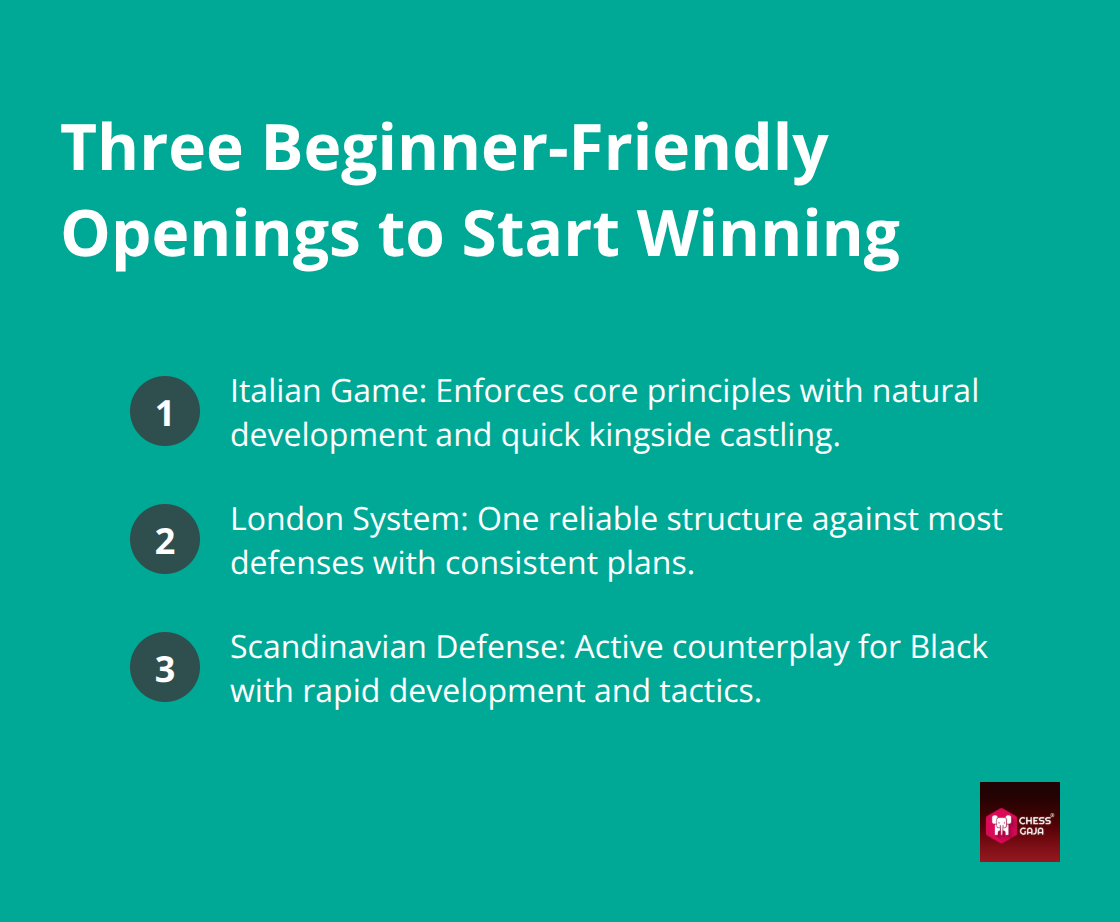 Three Beginner-Friendly Openings to Start Winning

1
Italian Game: Enforces core principles with natural development and quick kingside castling.

2
London System: One reliable structure against most defenses with consistent plans.

3
Scandinavian Defense: Active counterplay for Black with rapid development and tactics.

CHESS GAJA